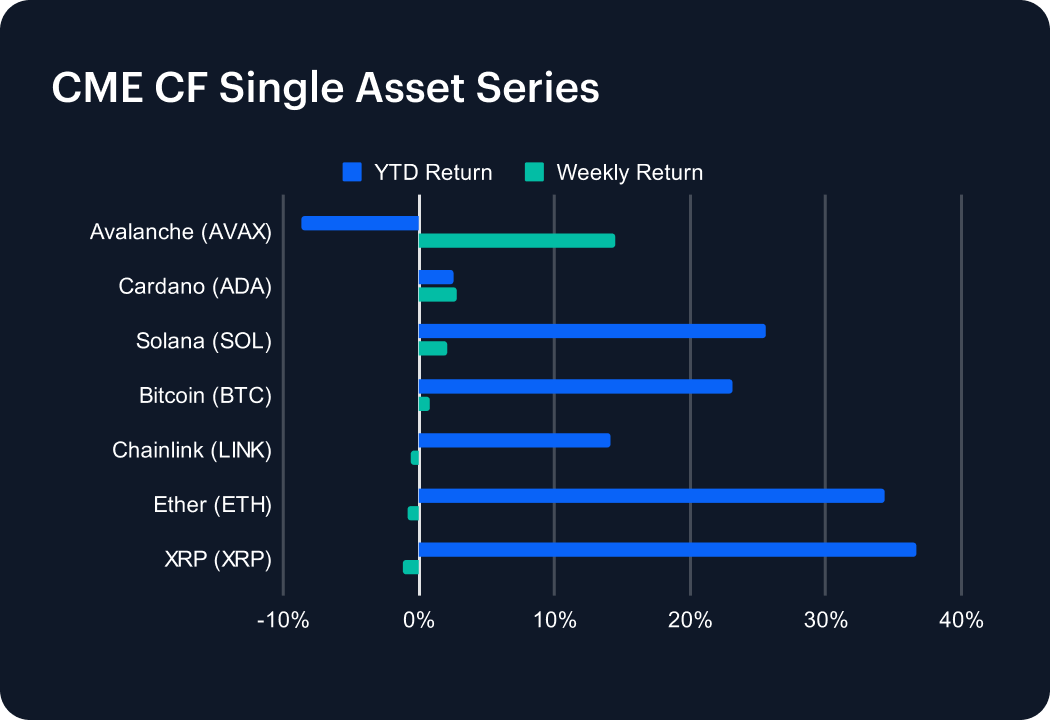 CME CF Single Asset Series

YTD Return
Weekly Return

Avalanche (AVAX)
Cardano (ADA)
Solana (SOL)
Bitcoin (BTC)
Chainlink (LINK)
Ether (ETH)
XRP (XRP)

-10%
0%
10%
20%
30%
40%